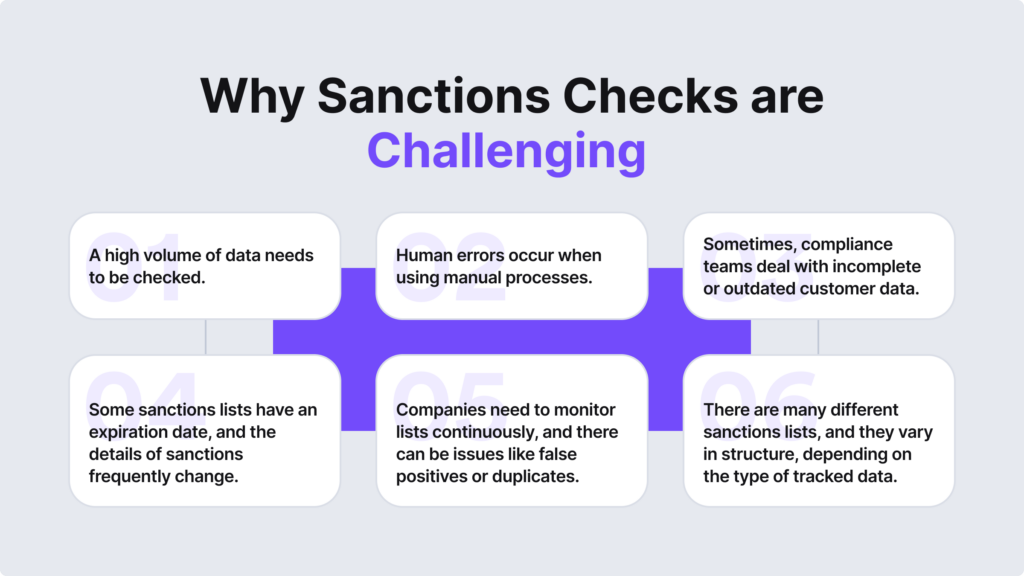 Why Sanctions Checks are Challenging

01
A high volume of data needs to be checked.

02
Human errors occur when using manual processes.

03
Sometimes, compliance teams deal with incomplete or outdated customer data.

04
Some sanctions lists have an expiration date, and the details of sanctions frequently change.

05
Companies need to monitor lists continuously, and there can be issues like false positives or duplicates.

06
There are many different sanctions lists, and they vary in structure, depending on the type of tracked data.